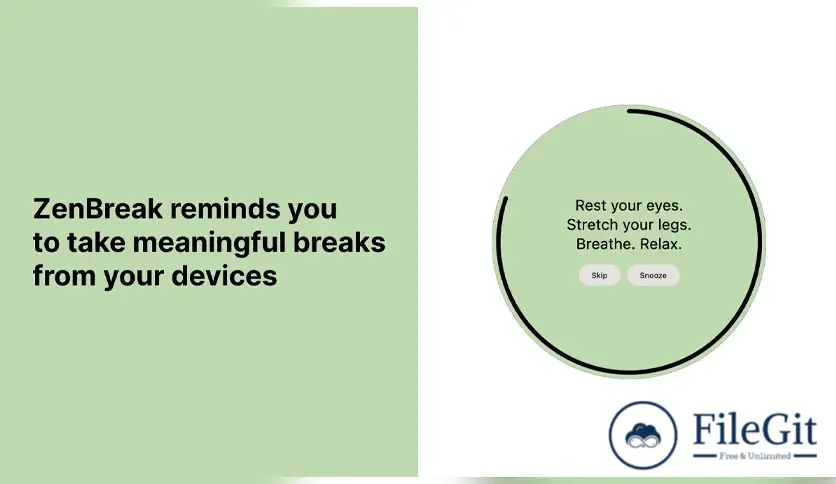 ZenBreak reminds you to take meaningful breaks from your devices

Rest your eyes.
Stretch your legs.
Breathe. Relax.

Skip

Snooze

FileGit
Free & Unlimited